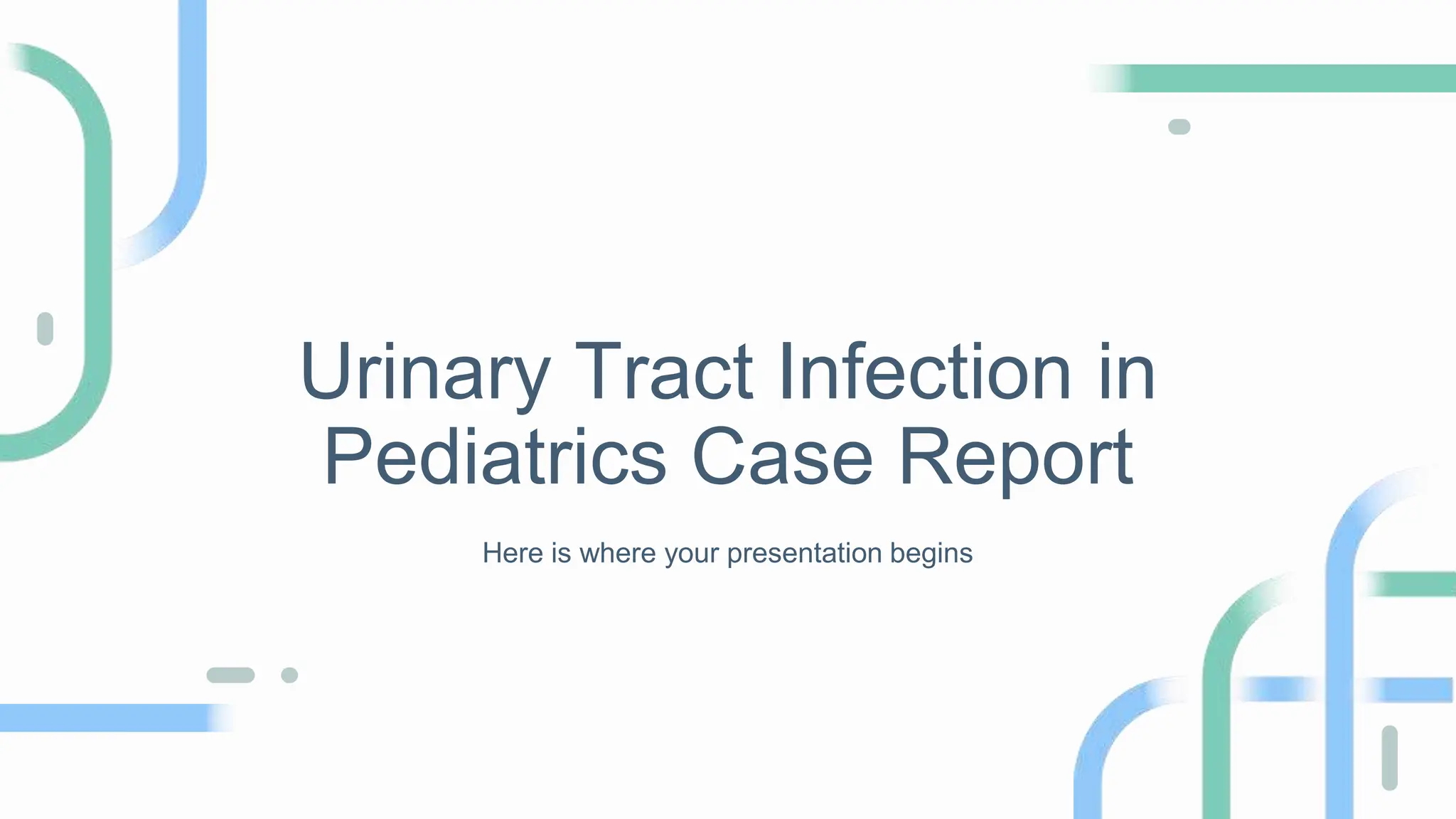 Urinary Tract Infection in Pediatrics Case Report

Here is where your presentation begins